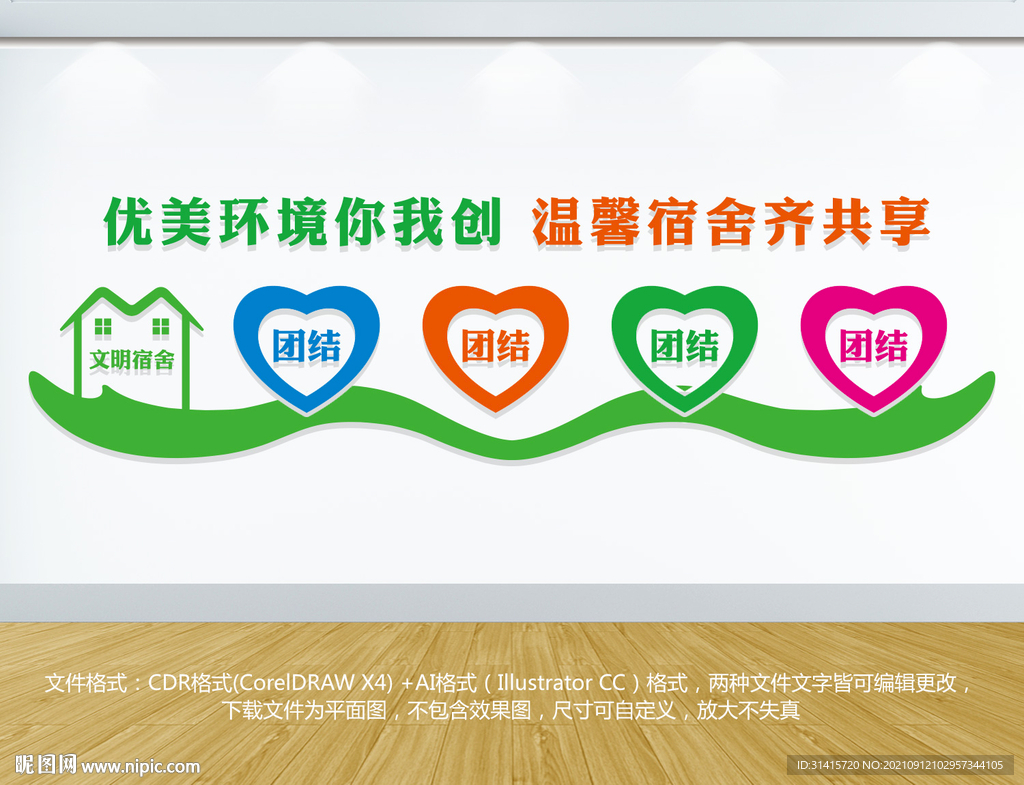 优美环境你我创 温馨宿舍齐共享

文明宿舍

团结

团结

团结

团结

文件格式：CDR格式(CorelDRAW X4) +AI格式（Illustrator CC）格式，两种文件文字皆可编辑更改，下载文件为平面图，不包含效果图，尺寸可自定义，放大不失真

昵图网 www.nipic.com

ID:31415720 NO:20210912102957344105